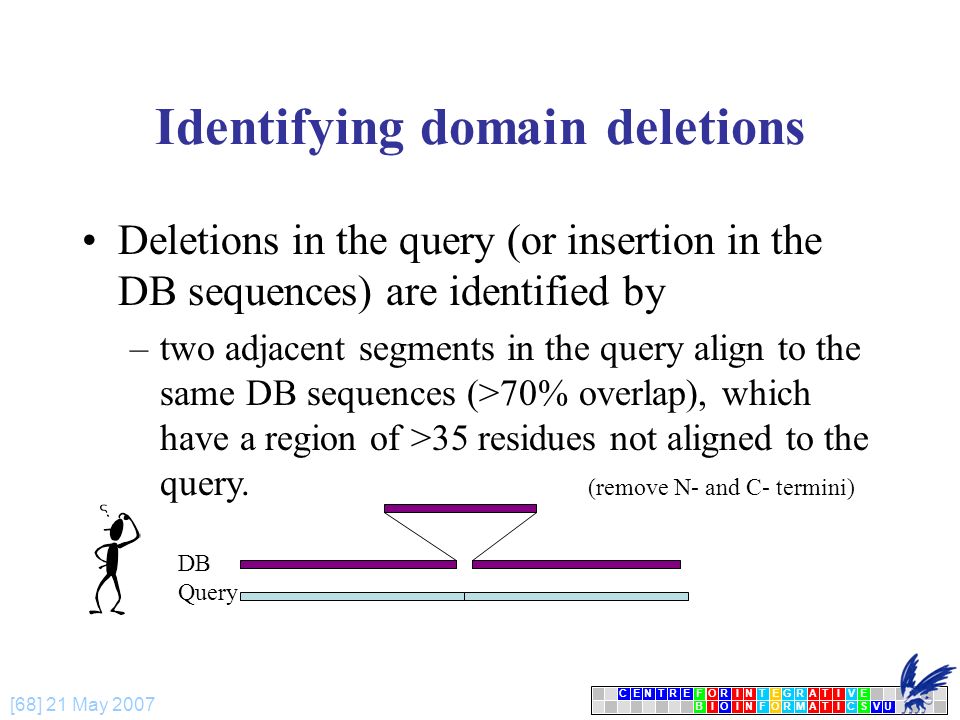 Identifying domain deletions

• Deletions in the query (or insertion in the DB sequences) are identified by

– two adjacent segments in the query align to the same DB sequences (>70% overlap), which have a region of >35 residues not aligned to the query.

(remove N- and C- termini)

DB
Query

[68] 21 May 2007

CENTRE FOR INTEGRATIVE BIOINFORMATICS VU